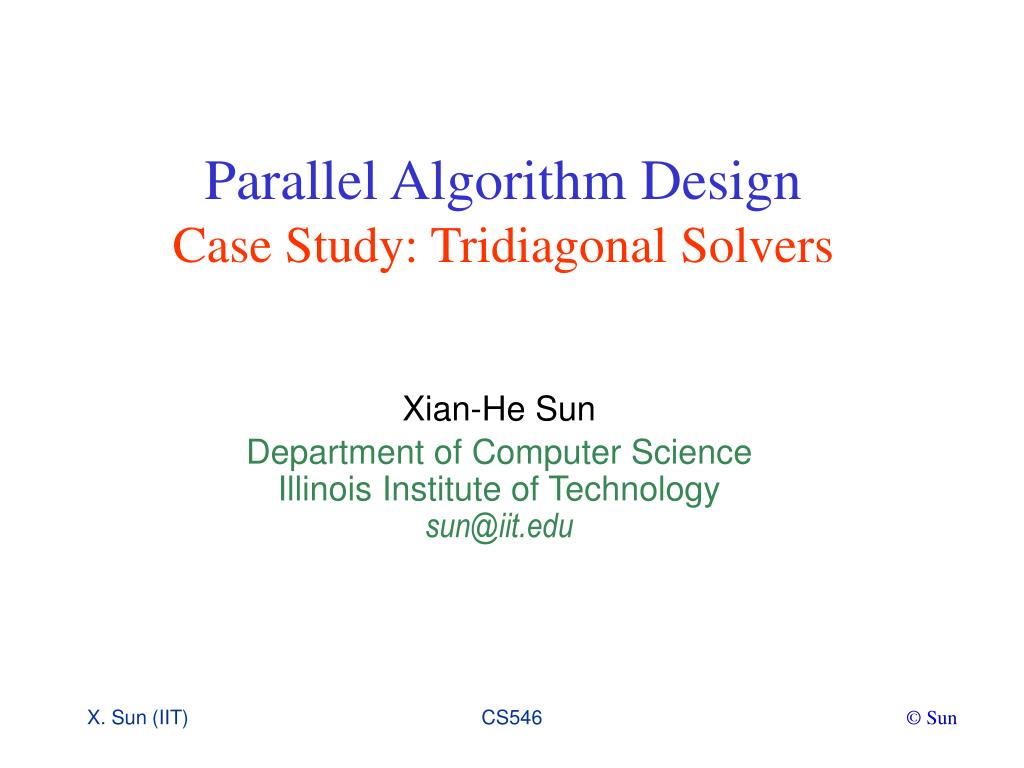 Parallel Algorithm Design
Case Study: Tridiagonal Solvers

Xian-He Sun
Department of Computer Science
Illinois Institute of Technology
sun@iit.edu

X. Sun (IIT)
CS546
© Sun